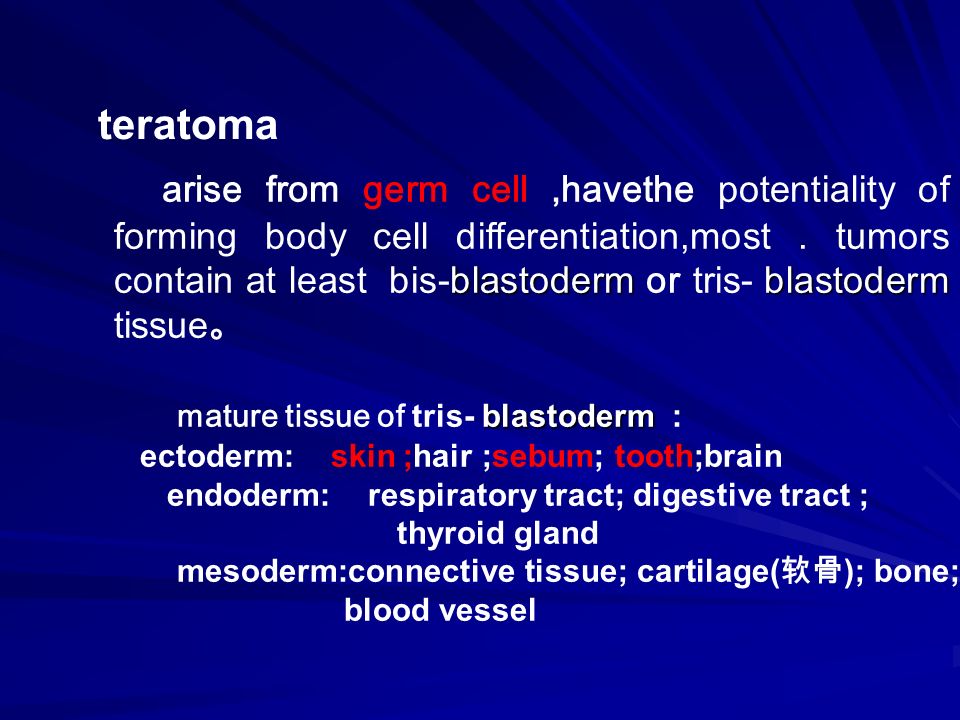 teratoma

arise from germ cell ,havethe potentiality of forming body cell differentiation,most . tumors contain at least bis-blastoderm or tris- blastoderm tissue。

mature tissue of tris- blastoderm :
ectoderm: skin ;hair ;sebum; tooth;brain
endoderm: respiratory tract; digestive tract ; thyroid gland
mesoderm:connective tissue; cartilage(软骨); bone; blood vessel